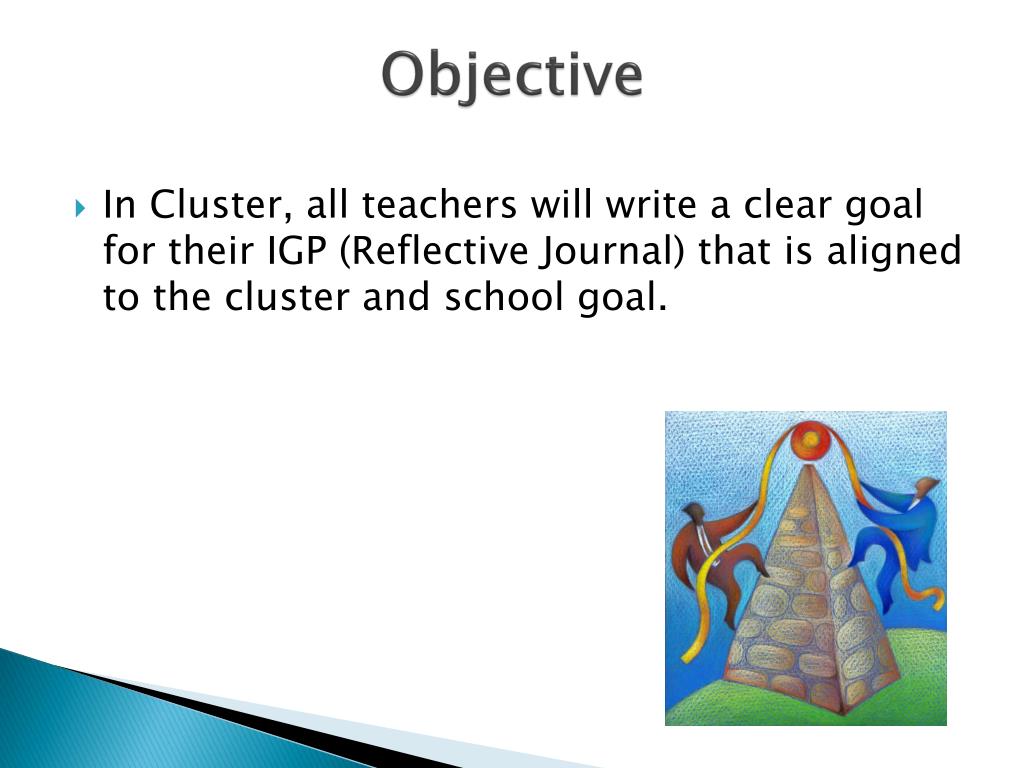 Objective

In Cluster, all teachers will write a clear goal for their IGP (Reflective Journal) that is aligned to the cluster and school goal.